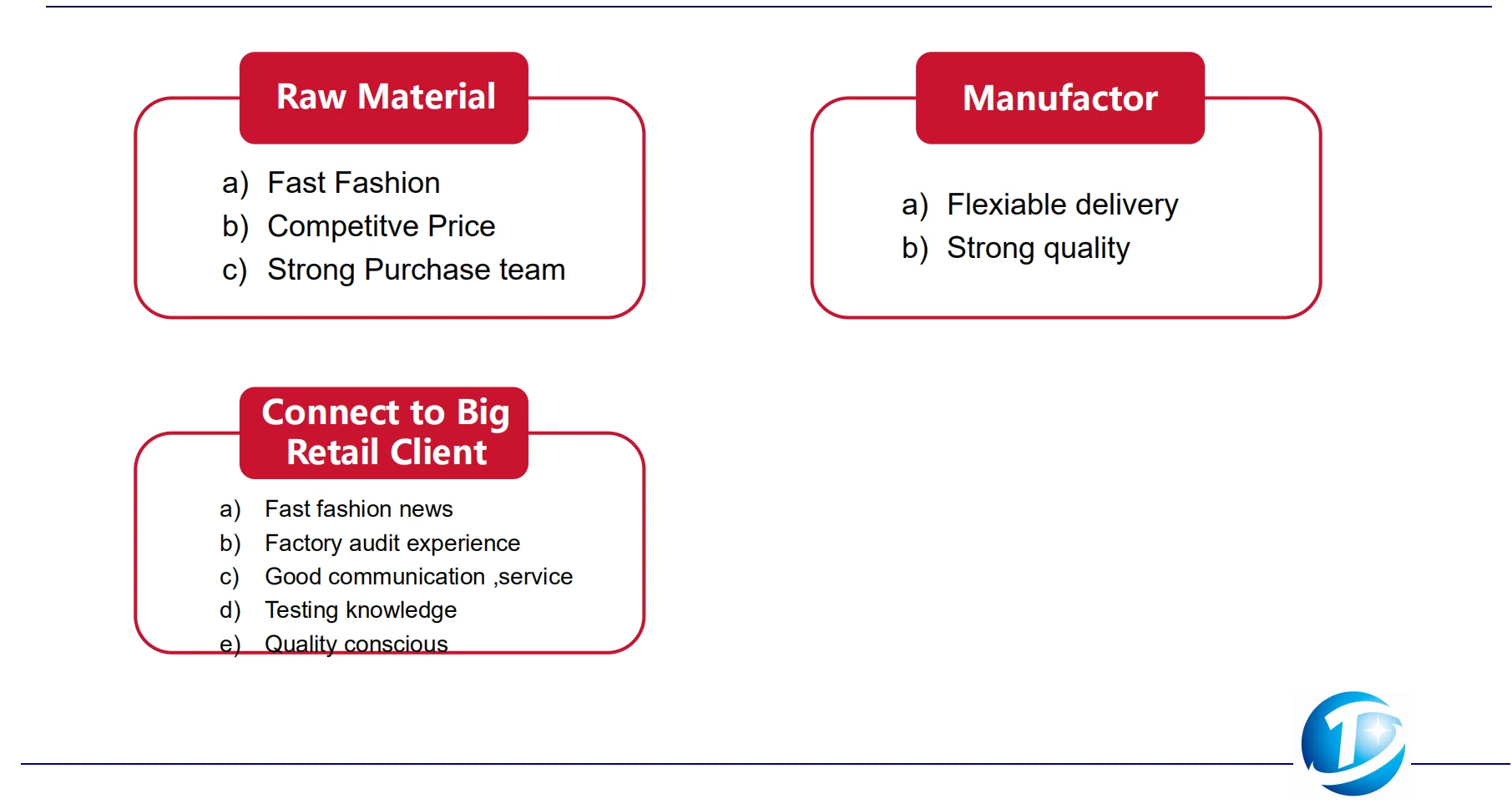 Raw Material

a) Fast Fashion
b) Competitve Price
c) Strong Purchase team

Manufactor

a) Flexiable delivery
b) Strong quality

Connect to Big Retail Client

a) Fast fashion news
b) Factory audit experience
c) Good communication ,service
d) Testing knowledge
e) Quality conscious